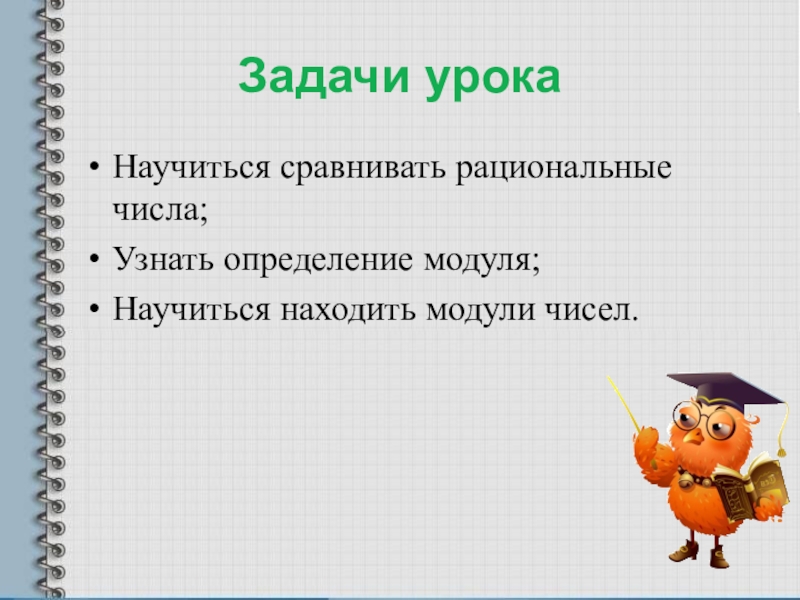 Задачи урока

• Научиться сравнивать рациональные числа;
• Узнать определение модуля;
• Научиться находить модули чисел.